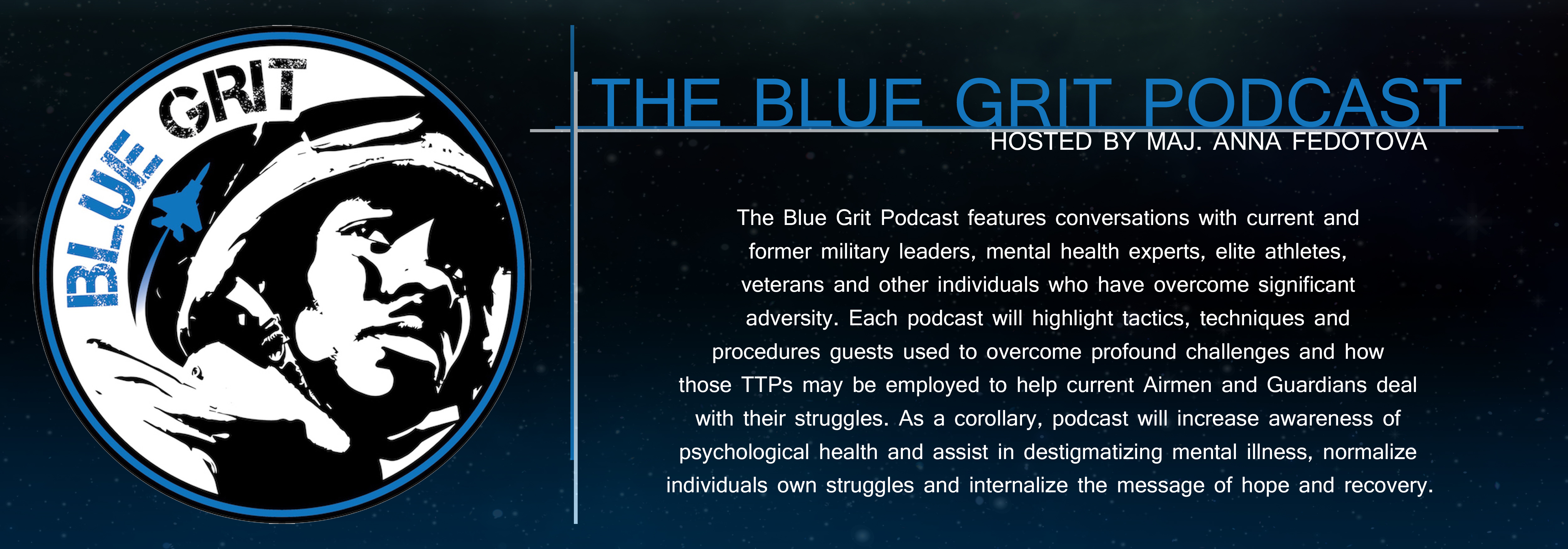 BLUE GRIT

THE BLUE GRIT PODCAST
HOSTED BY MAJ. ANNA FEDOTOVA

The Blue Grit Podcast features conversations with current and former military leaders, mental health experts, elite athletes, veterans and other individuals who have overcome significant adversity. Each podcast will highlight tactics, techniques and procedures guests used to overcome profound challenges and how those TTPs may be employed to help current Airmen and Guardians deal with their struggles. As a corollary, podcast will increase awareness of psychological health and assist in destigmatizing mental illness, normalize individuals own struggles and internalize the message of hope and recovery.